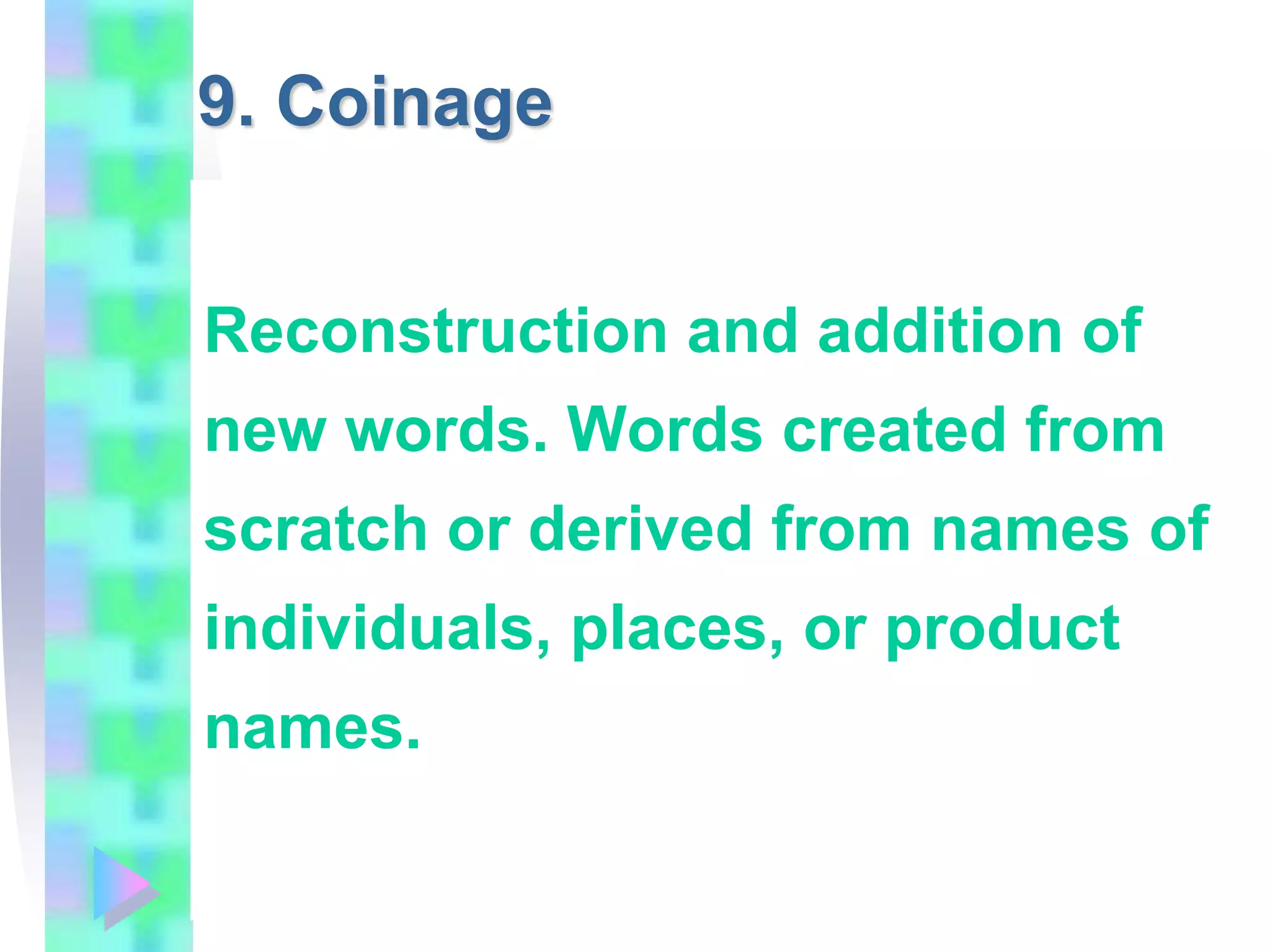 9. Coinage

Reconstruction and addition of new words. Words created from scratch or derived from names of individuals, places, or product names.